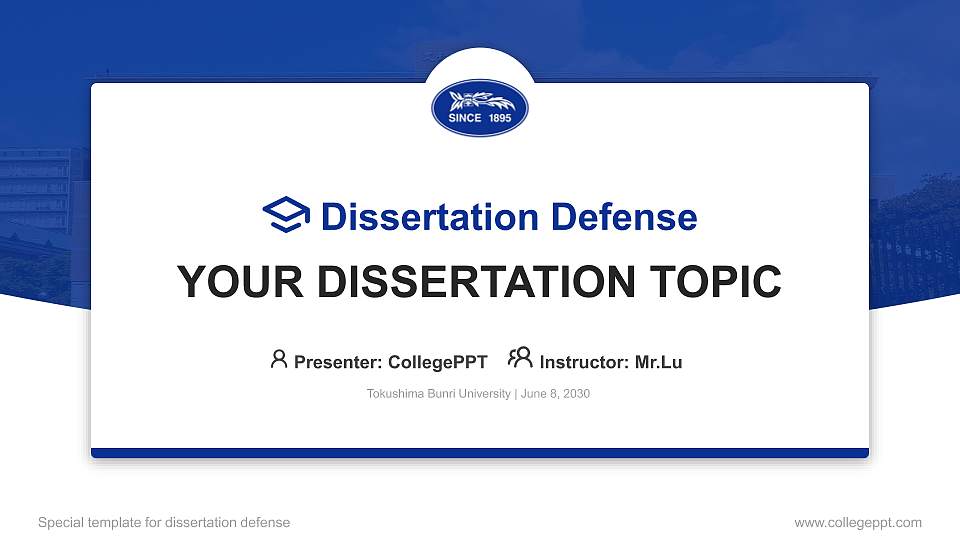 SINCE 1895

Dissertation Defense

YOUR DISSERTATION TOPIC

Presenter: CollegePPT Instructor: Mr.Lu

Tokushima Bunri University | June 8, 2030

Special template for dissertation defense

www.collegeppt.com